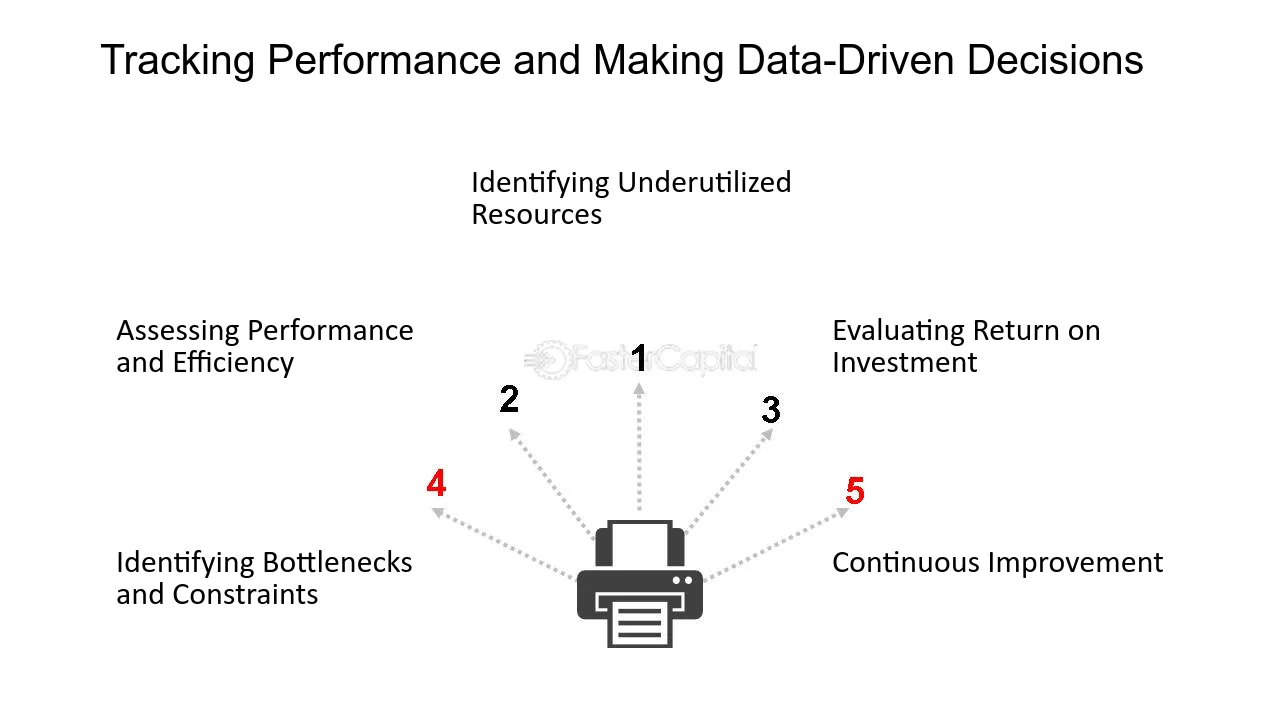 Tracking Performance and Making Data-Driven Decisions

Identifying Underutilized Resources

Assessing Performance and Efficiency

Evaluating Return on Investment

FasterCapital

1

2

3

4

5

Identifying Bottlenecks and Constraints

Continuous Improvement